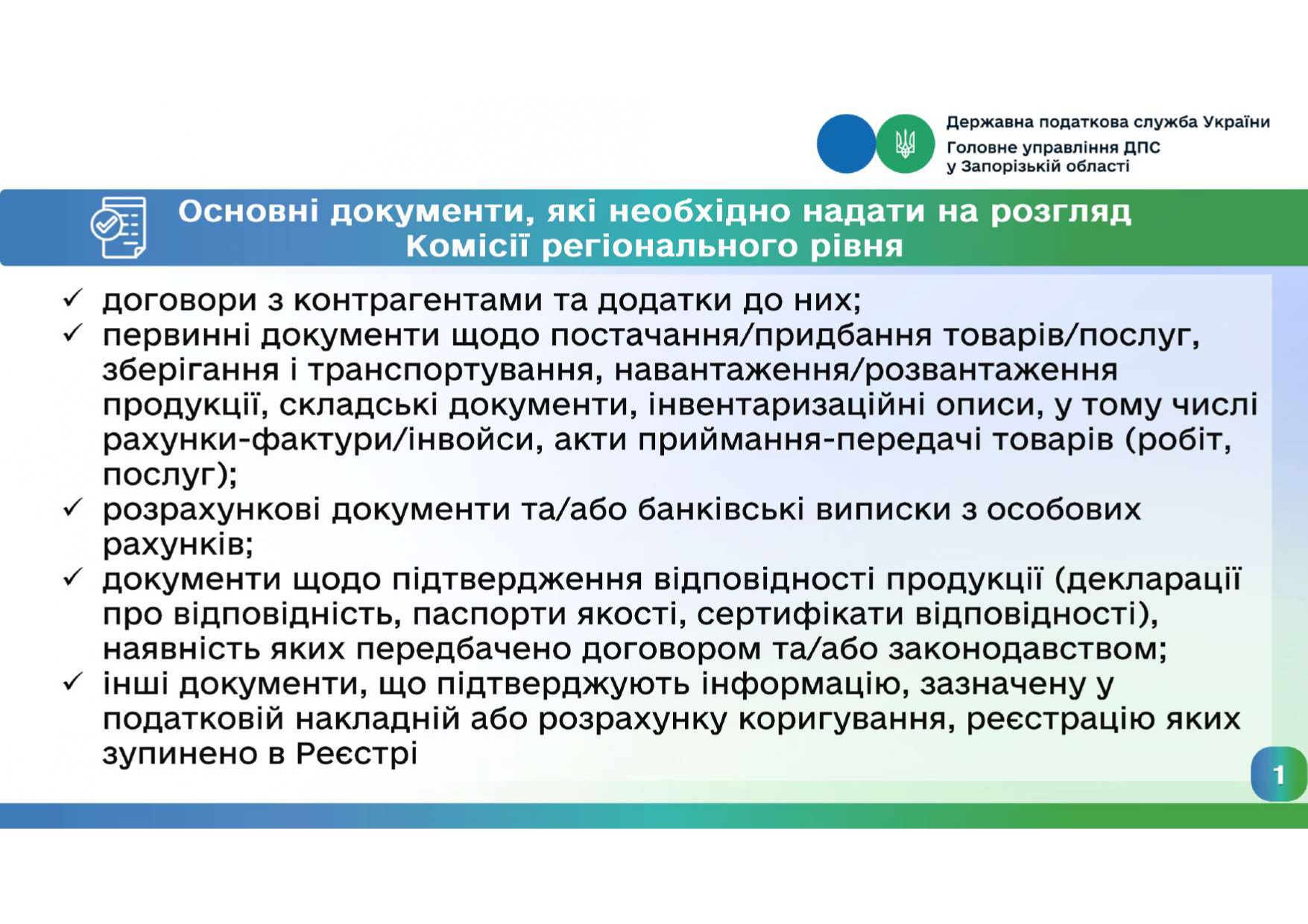 Державна податкова служба України
Головне управління ДПС у Запорізькій області

Основні документи, які необхідно надати на розгляд Комісії регіонального рівня

✓ договори з контрагентами та додатки до них;
✓ первинні документи щодо постачання/придбання товарів/послуг, зберігання і транспортування, навантаження/розвантаження продукції, складські документи, інвентаризаційні описи, у тому числі рахунки-фактури/інвойси, акти приймання-передачі товарів (робіт, послуг);
✓ розрахункові документи та/або банківські виписки з особових рахунків;
✓ документи щодо підтвердження відповідності продукції (декларації про відповідність, паспорти якості, сертифікати відповідності), наявність яких передбачено договором та/або законодавством;
✓ інші документи, що підтверджують інформацію, зазначену у податковій накладній або розрахунку коригування, реєстрацію яких зупинено в Реєстрі

1